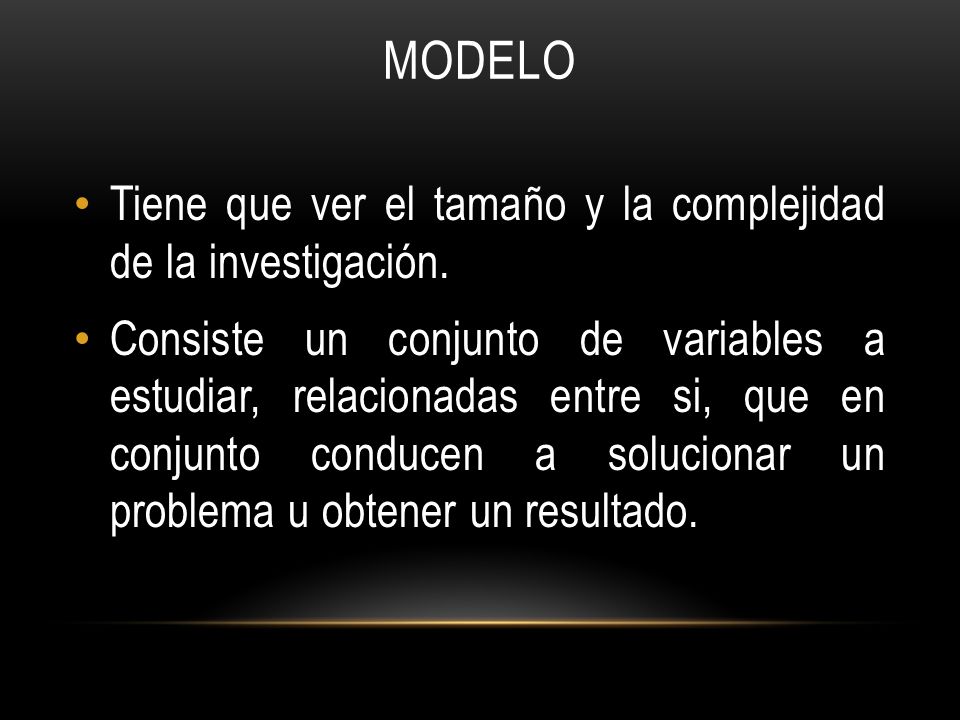 MODELO

• Tiene que ver el tamaño y la complejidad de la investigación.

• Consiste un conjunto de variables a estudiar, relacionadas entre si, que en conjunto conducen a solucionar un problema u obtener un resultado.